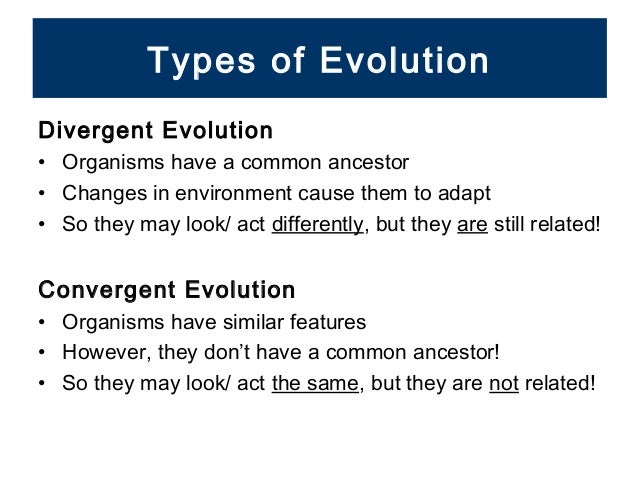 Types of Evolution

Divergent Evolution
• Organisms have a common ancestor
• Changes in environment cause them to adapt
• So they may look/ act differently, but they are still related!

Convergent Evolution
• Organisms have similar features
• However, they don't have a common ancestor!
• So they may look/ act the same, but they are not related!